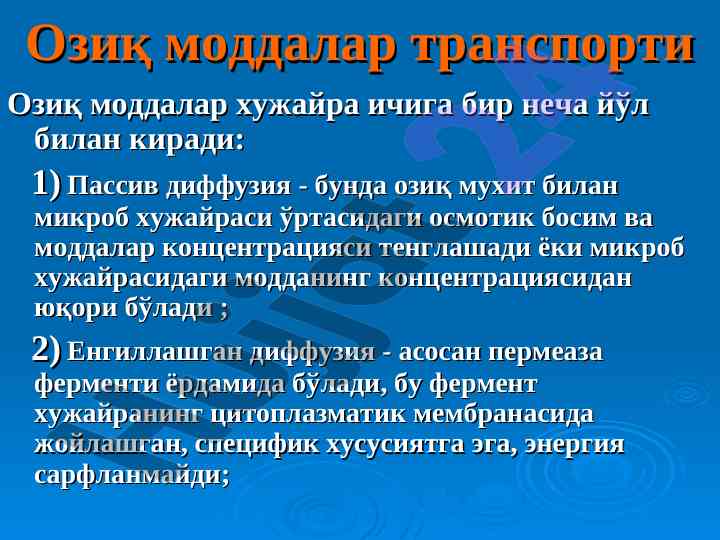 Озиқ моддалар транспорти

Озиқ моддалар хужайра ичига бир неча йўл билан киради:

1) Пассив диффузия - бунда озиқ мухит билан микроб хужайраси ўртасидаги осмотик босим ва моддалар концентрацияси тенглашади ёки микроб хужайрасидаги модданинг концентрациясидан юқори бўлади ;

2) Енгиллашган диффузия - асосан пермеаза ферменти ёрдамида бўлади, бу фермент хужайранинг цитоплазматик мембранасида жойлашган, специфик хусусиятга эга, энергия сарфланмайди;